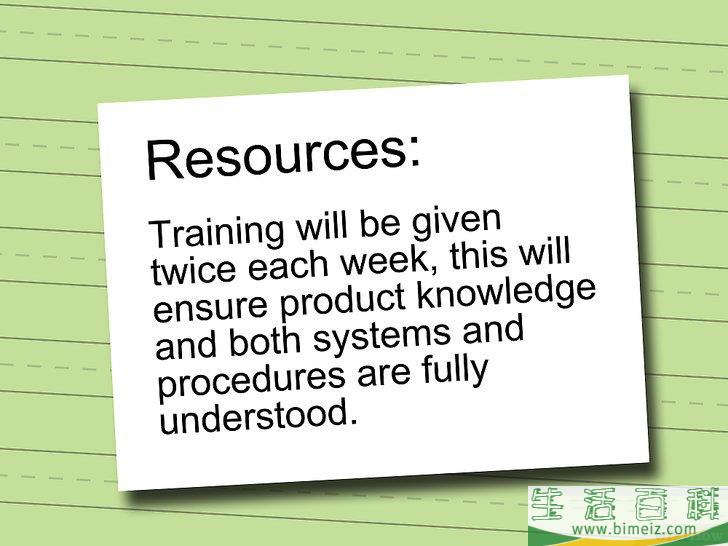 Resources:

Training will be given twice each week, this will ensure product knowledge and both systems and procedures are fully understood.

生活百科
www.bimeiz.com